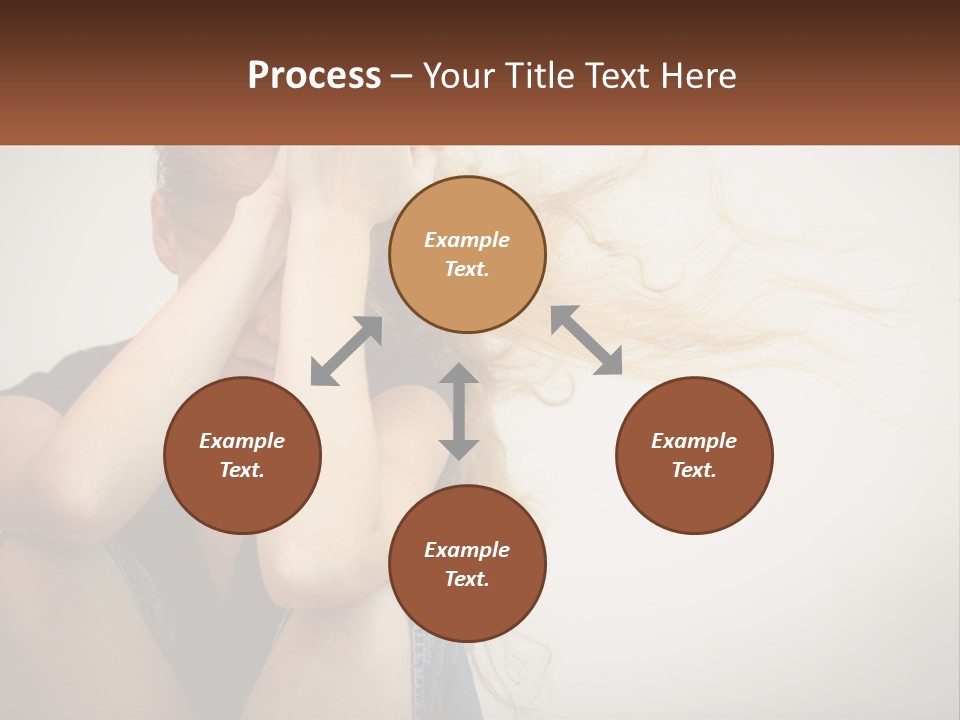 Process – Your Title Text Here

Example Text.

Example Text.

Example Text.

Example Text.